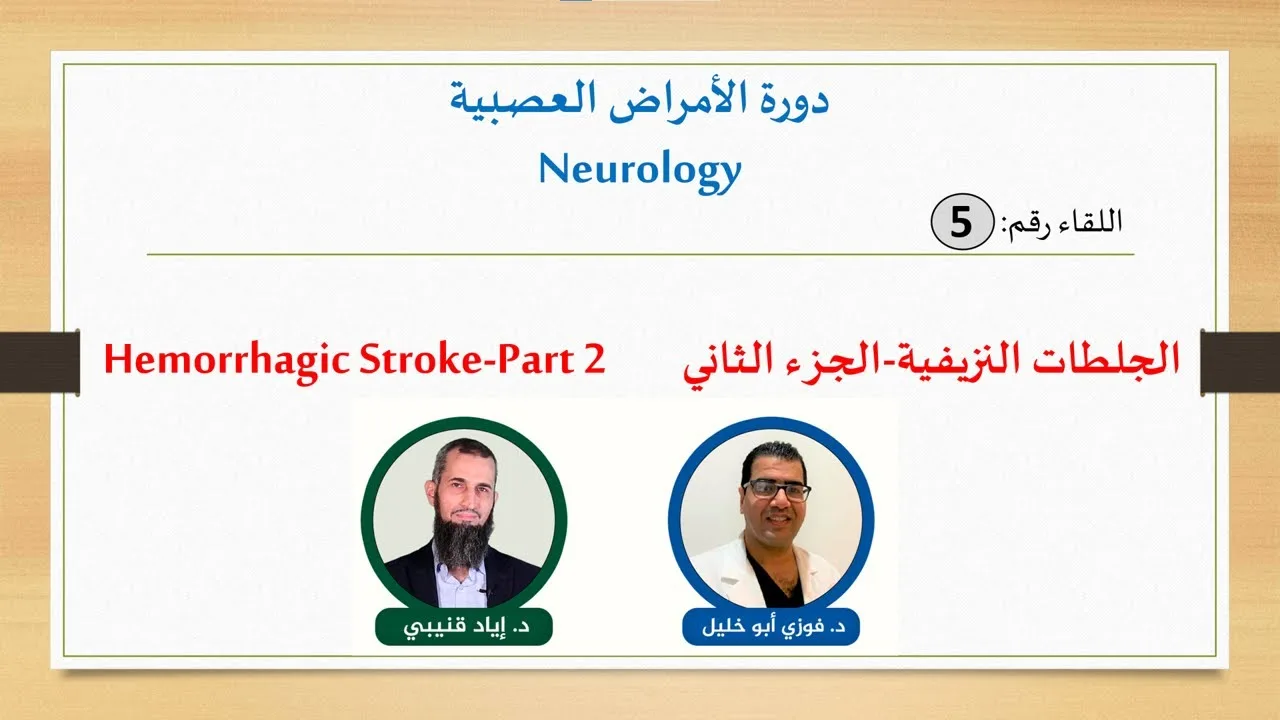 دورة الأمراض العصبية
Neurology

اللقاء رقم: 5

الجلطات النزيفية-الجزء الثاني

Hemorrhagic Stroke-Part 2

د. فوزي أبو خليل

د. إياد قنيبي